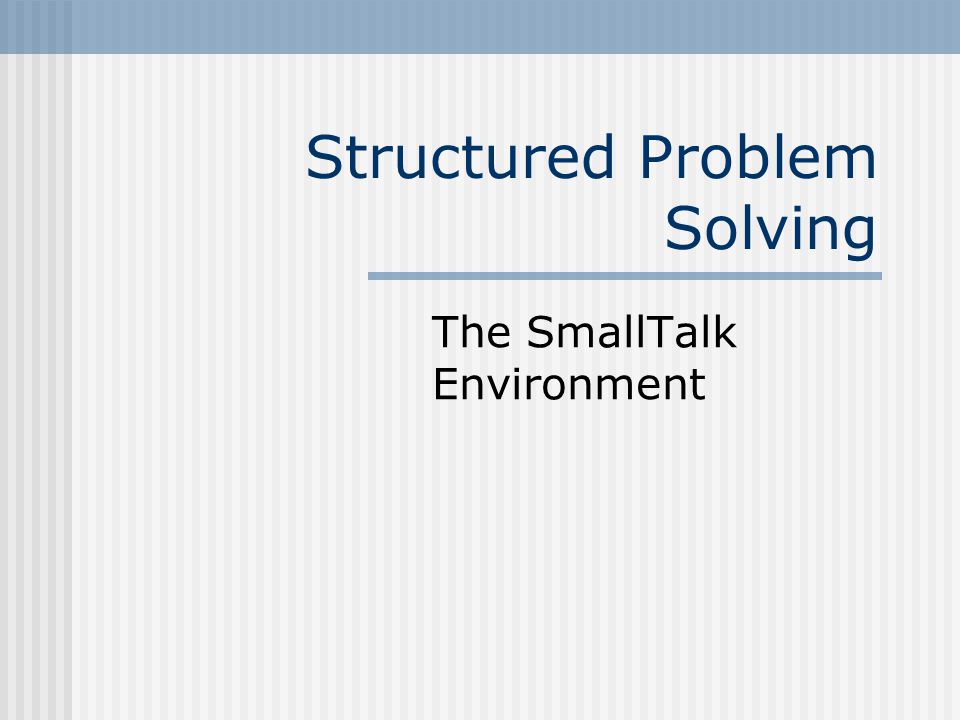 Structured Problem Solving

The SmallTalk Environment